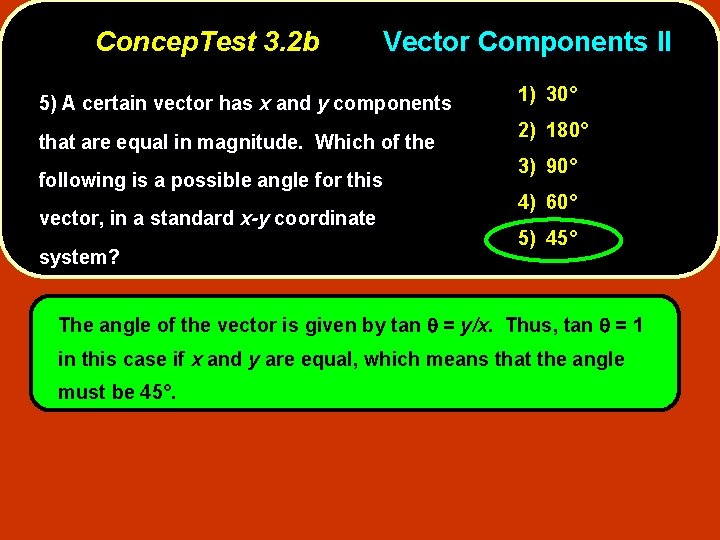 ConcepTest 3.2b Vector Components II

5) A certain vector has $x$ and $y$ components that are equal in magnitude. Which of the following is a possible angle for this vector, in a standard $x$-$y$ coordinate system?

1) 30°
2) 180°
3) 90°
4) 60°
5) 45°

The angle of the vector is given by $\tan \theta = y/x$. Thus, $\tan \theta = 1$ in this case if $x$ and $y$ are equal, which means that the angle must be 45°.